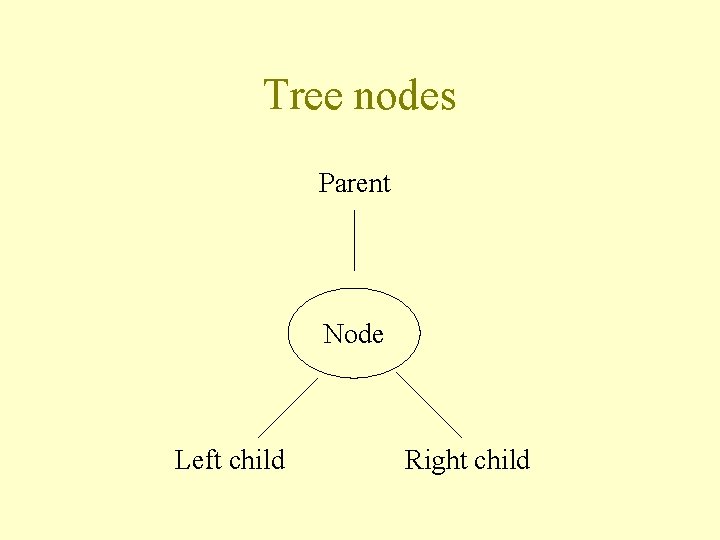 Tree nodes

Parent

Node

Left child

Right child